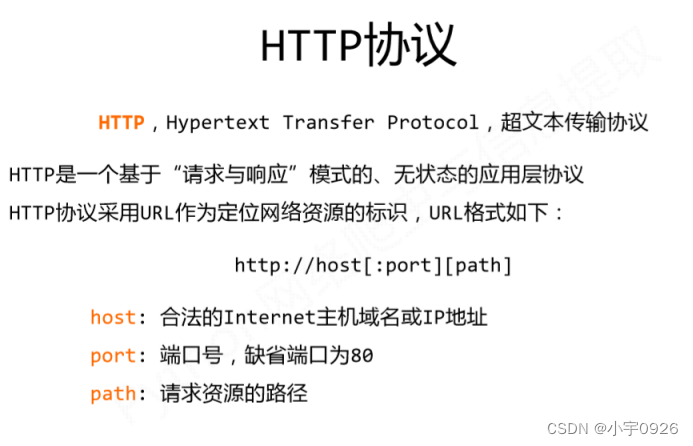 HTTP协议

HTTP，Hypertext Transfer Protocol，超文本传输协议

HTTP是一个基于“请求与响应”模式的、无状态的应用层协议

HTTP协议采用URL作为定位网络资源的标识，URL格式如下：

http://host[:port][path]

host: 合法的Internet主机域名或IP地址

port: 端口号，缺省端口为80

path: 请求资源的路径

CSDN @小宇0926